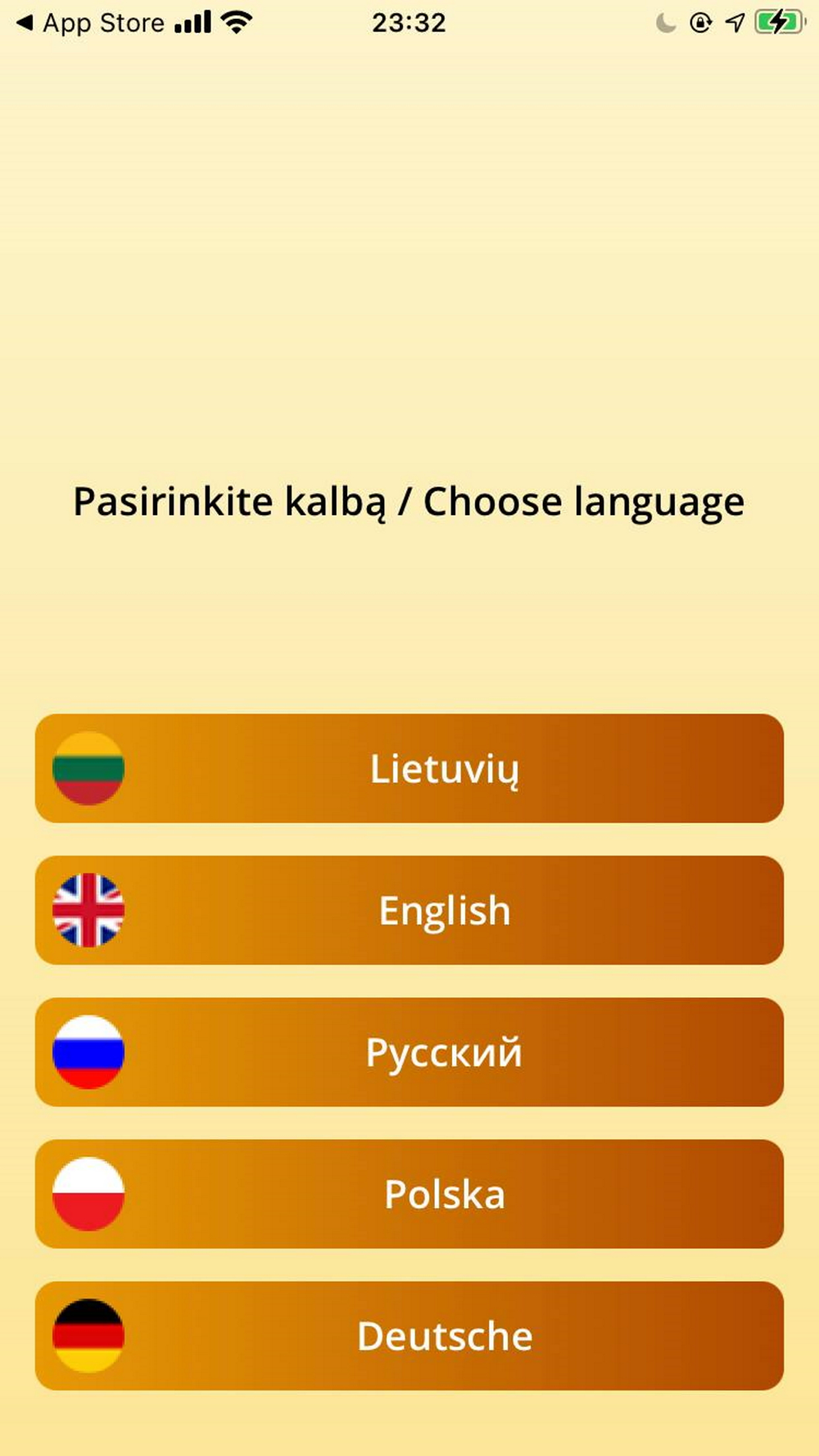 ◀ App Store 23:32

Pasirinkite kalbą / Choose language

Lietuvių

English

Русский

Polska

Deutsche